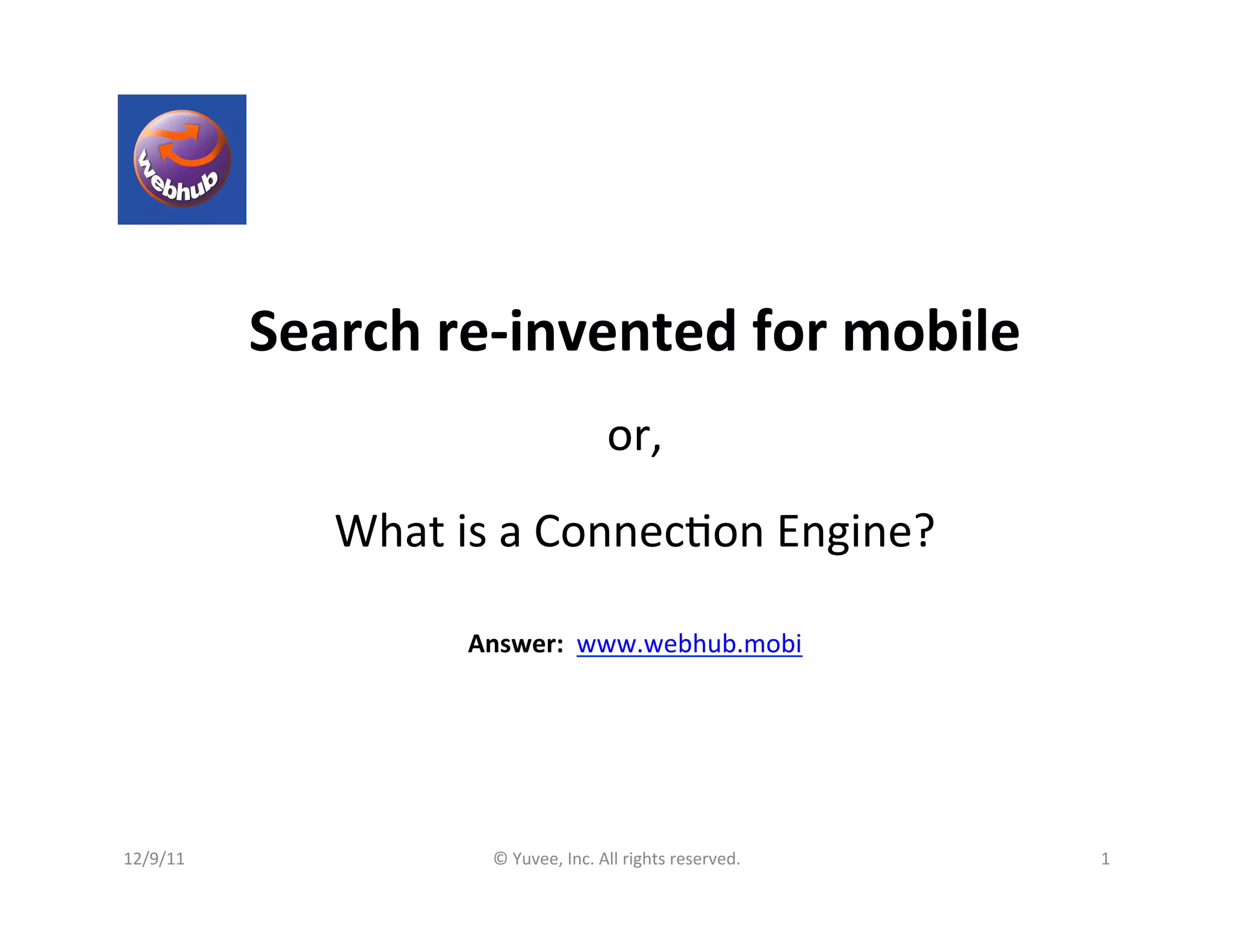 webhub

Search re-invented for mobile

or,

What is a Connection Engine?

Answer: www.webhub.mobi

12/9/11

© Yuvee, Inc. All rights reserved.

1